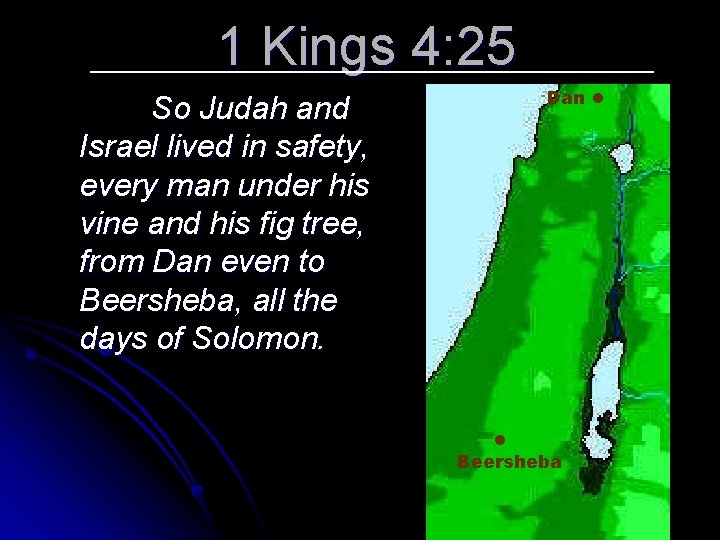 1 Kings 4:25

So Judah and Israel lived in safety, every man under his vine and his fig tree, from Dan even to Beersheba, all the days of Solomon.

Dan

Beersheba